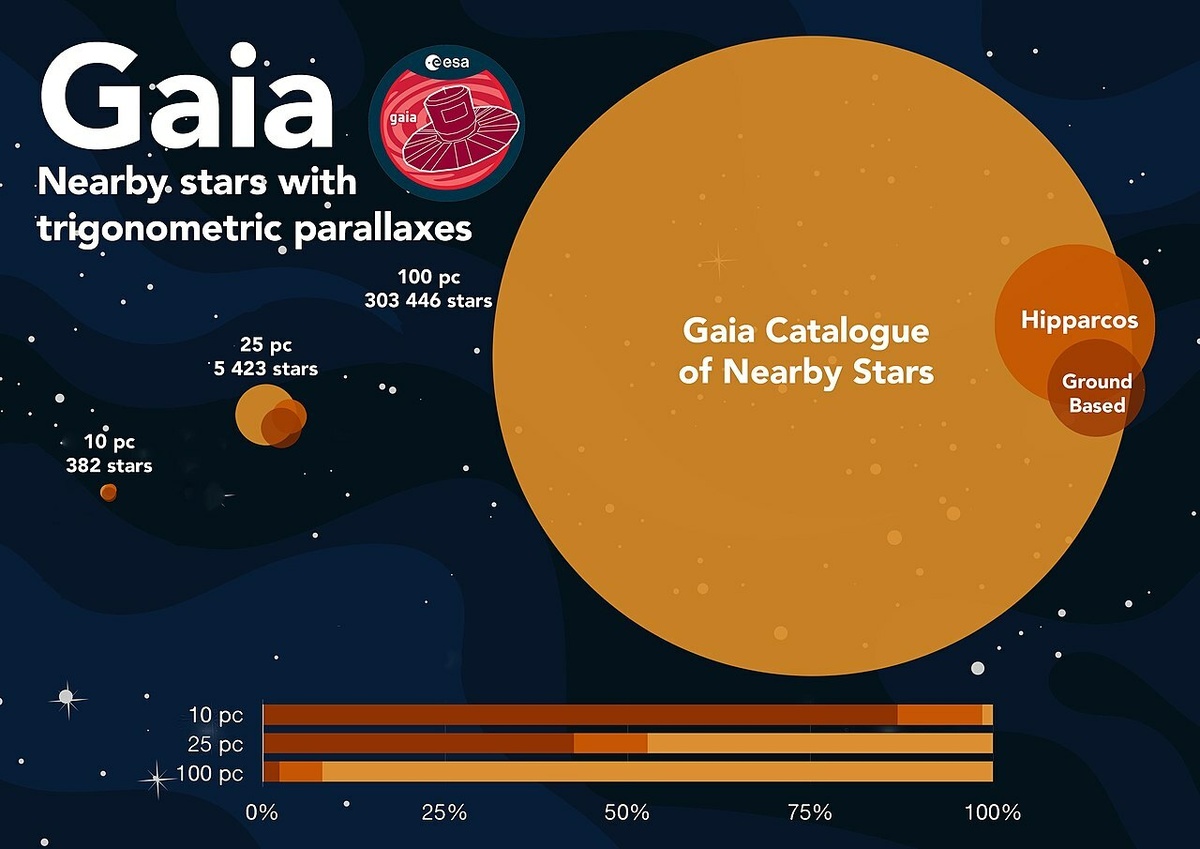 Gaia

esa

gaia

Nearby stars with trigonometric parallaxes

100 pc
303 446 stars

25 pc
5 423 stars

10 pc
382 stars

Gaia Catalogue of Nearby Stars

Hipparcos

Ground Based

10 pc
25 pc
100 pc

0%
25%
50%
75%
100%